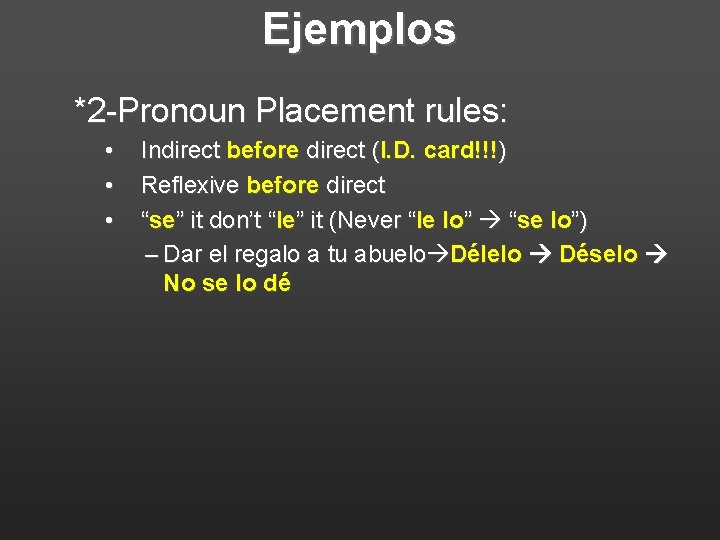 Ejemplos

*2-Pronoun Placement rules:

• Indirect before direct (I.D. card!!!)
• Reflexive before direct
• “se” it don’t “le” it (Never “le lo” → “se lo”)
– Dar el regalo a tu abuelo→Délelo → Déselo → No se lo dé